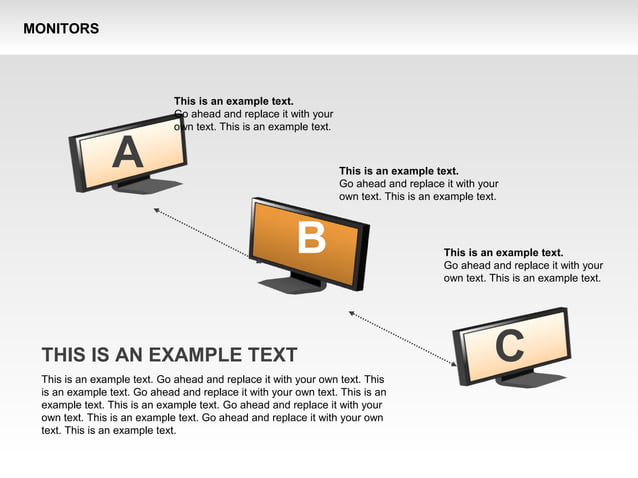 MONITORS

This is an example text.
Go ahead and replace it with your own text. This is an example text.

A

This is an example text.
Go ahead and replace it with your own text. This is an example text.

B

This is an example text.
Go ahead and replace it with your own text. This is an example text.

C

THIS IS AN EXAMPLE TEXT

This is an example text. Go ahead and replace it with your own text. This is an example text. Go ahead and replace it with your own text. This is an example text. This is an example text. Go ahead and replace it with your own text. This is an example text. Go ahead and replace it with your own text. This is an example text.